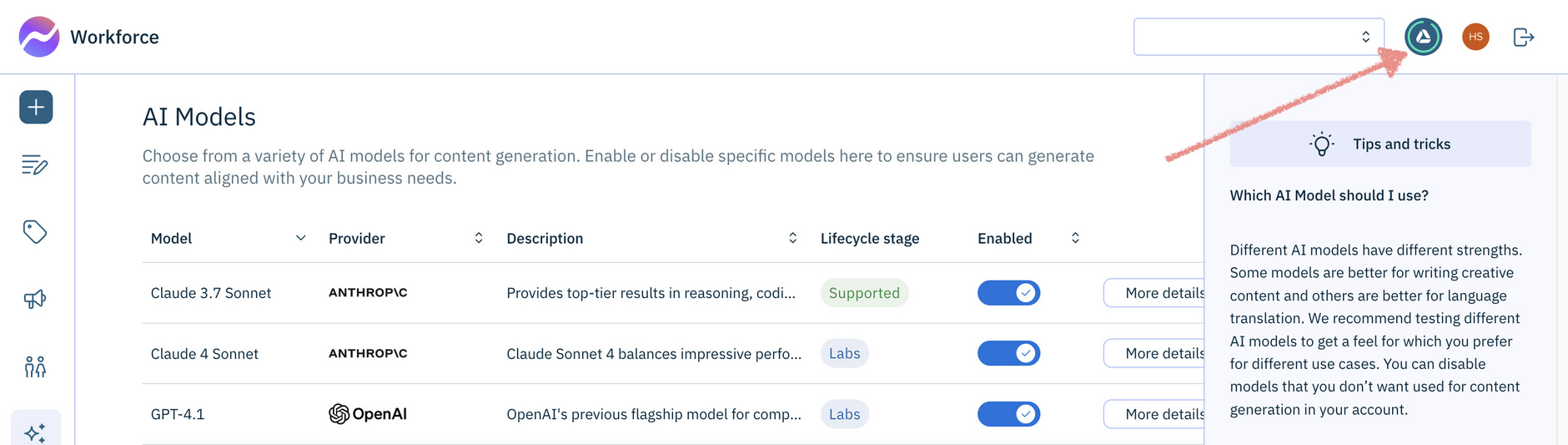 Workforce

HS

AI Models

Choose from a variety of AI models for content generation. Enable or disable specific models here to ensure users can generate content aligned with your business needs.

| Model | Provider | Description | Lifecycle stage | Enabled | |
|---|---|---|---|---|---|
| Claude 3.7 Sonnet | ANTHROP\C | Provides top-tier results in reasoning, codi... | Supported | | More details |
| Claude 4 Sonnet | ANTHROP\C | Claude Sonnet 4 balances impressive perfo... | Labs | | More details |
| GPT-4.1 | OpenAI | OpenAI's previous flagship model for comp... | Labs | | More details |

Tips and tricks

Which AI Model should I use?

Different AI models have different strengths. Some models are better for writing creative content and others are better for language translation. We recommend testing different AI models to get a feel for which you prefer for different use cases. You can disable models that you don't want used for content generation in your account.